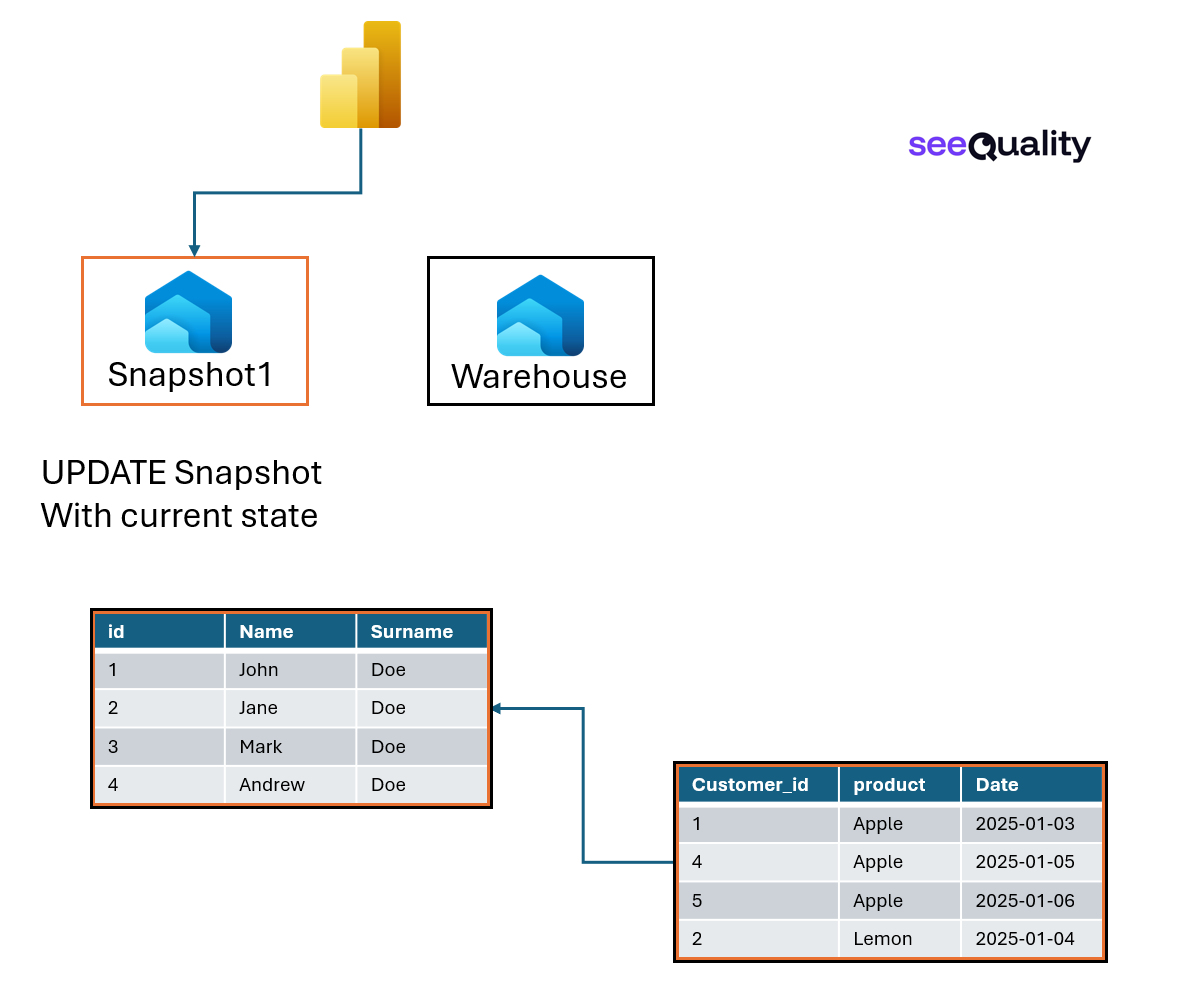 seeQuality

Snapshot1

Warehouse

UPDATE Snapshot
With current state

| id | Name | Surname |
|---|---|---|
| 1 | John | Doe |
| 2 | Jane | Doe |
| 3 | Mark | Doe |
| 4 | Andrew | Doe |

| Customer_id | product | Date |
|---|---|---|
| 1 | Apple | 2025-01-03 |
| 4 | Apple | 2025-01-05 |
| 5 | Apple | 2025-01-06 |
| 2 | Lemon | 2025-01-04 |